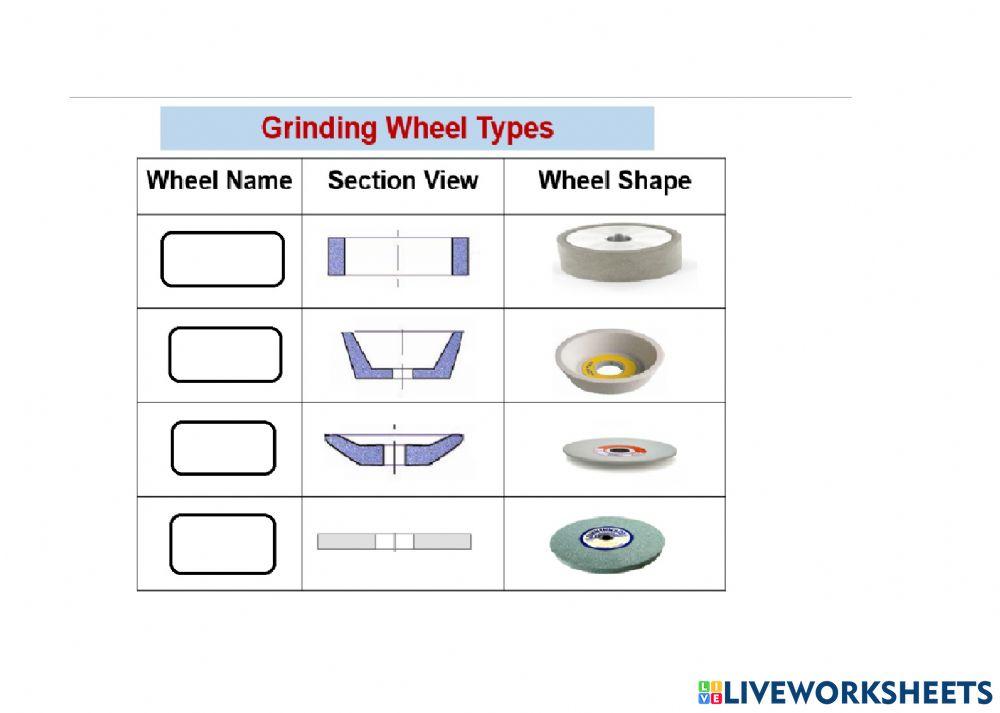 Grinding Wheel Types

| Wheel Name | Section View | Wheel Shape |
|---|---|---|
| | | |
| | | |
| | | |
| | | |

LIVEWORKSHEETS